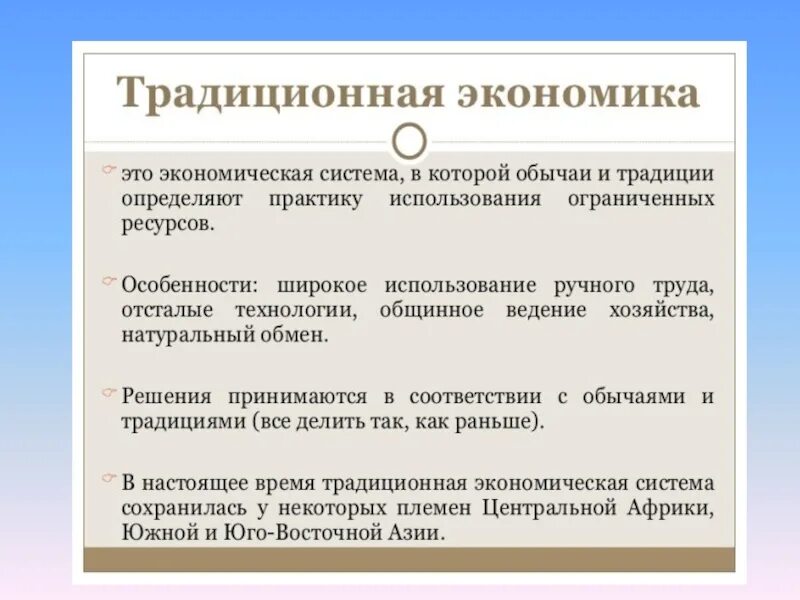 Традиционная экономика

это экономическая система, в которой обычаи и традиции определяют практику использования ограниченных ресурсов.

Особенности: широкое использование ручного труда, отсталые технологии, общинное ведение хозяйства, натуральный обмен.

Решения принимаются в соответствии с обычаями и традициями (все делить так, как раньше).

В настоящее время традиционная экономическая система сохранилась у некоторых племен Центральной Африки, Южной и Юго-Восточной Азии.